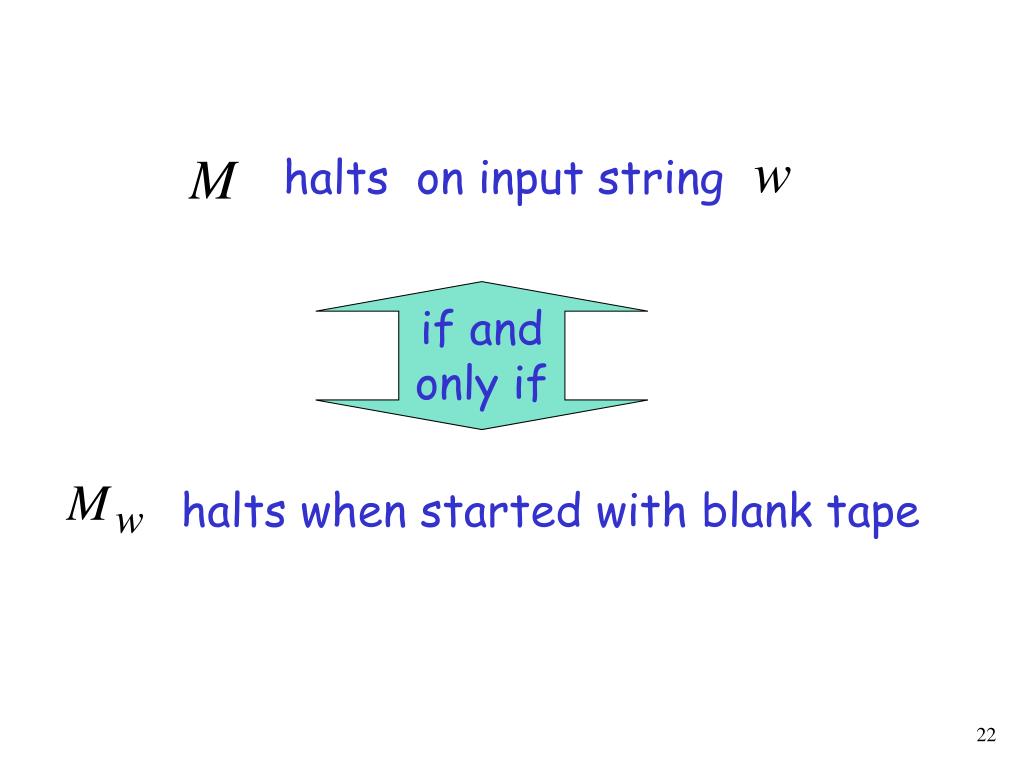 $M$ halts on input string $w$

if and only if

$M_w$ halts when started with blank tape

22